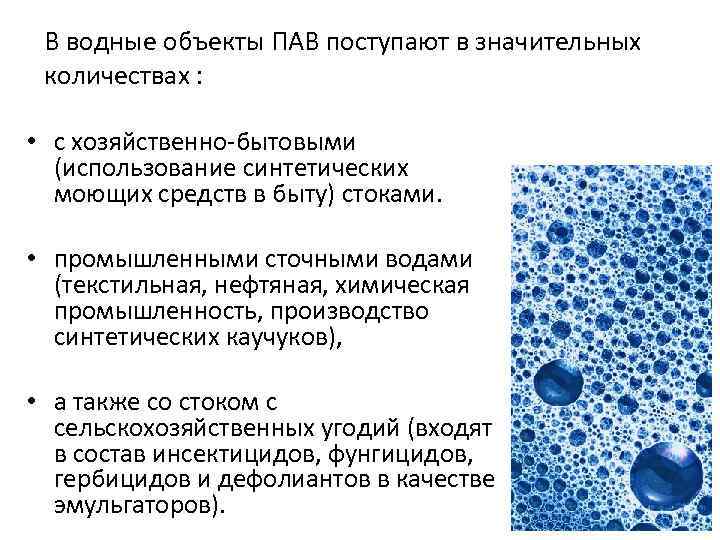 В водные объекты ПАВ поступают в значительных количествах :

• с хозяйственно-бытовыми (использование синтетических моющих средств в быту) стоками.

• промышленными сточными водами (текстильная, нефтяная, химическая промышленность, производство синтетических каучуков),

• а также со стоком с сельскохозяйственных угодий (входят в состав инсектицидов, фунгицидов, гербицидов и дефолиантов в качестве эмульгаторов).